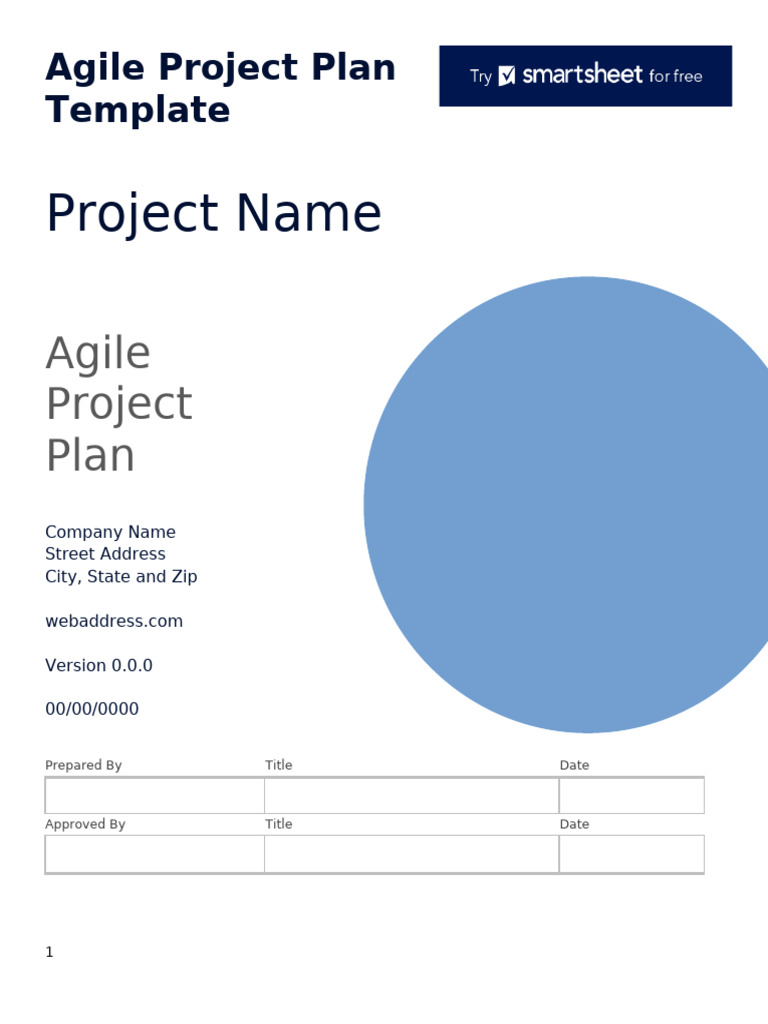 Agile Project Plan Template

Try smartsheet for free

Project Name

Agile Project Plan

Company Name
Street Address
City, State and Zip

webaddress.com

Version 0.0.0

00/00/0000

| Prepared By | Title | Date |
|---|---|---|
| | | |

| Approved By | Title | Date |
|---|---|---|
| | | |

1